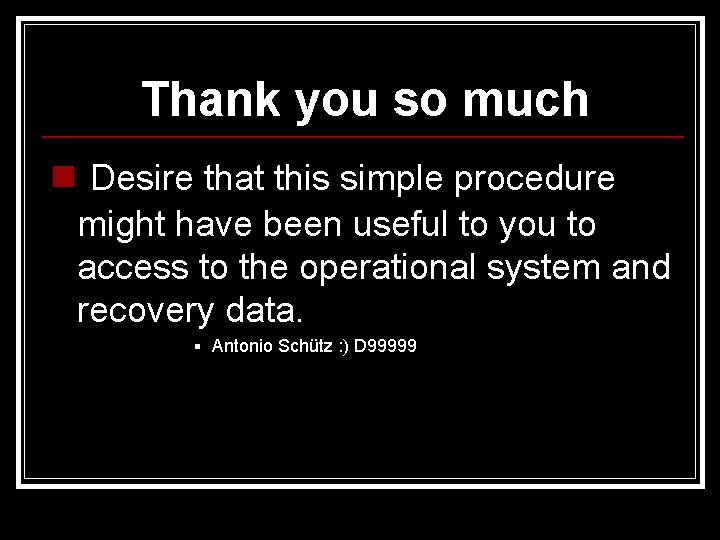 Thank you so much

Desire that this simple procedure might have been useful to you to access to the operational system and recovery data.

Antonio Schütz :) D99999